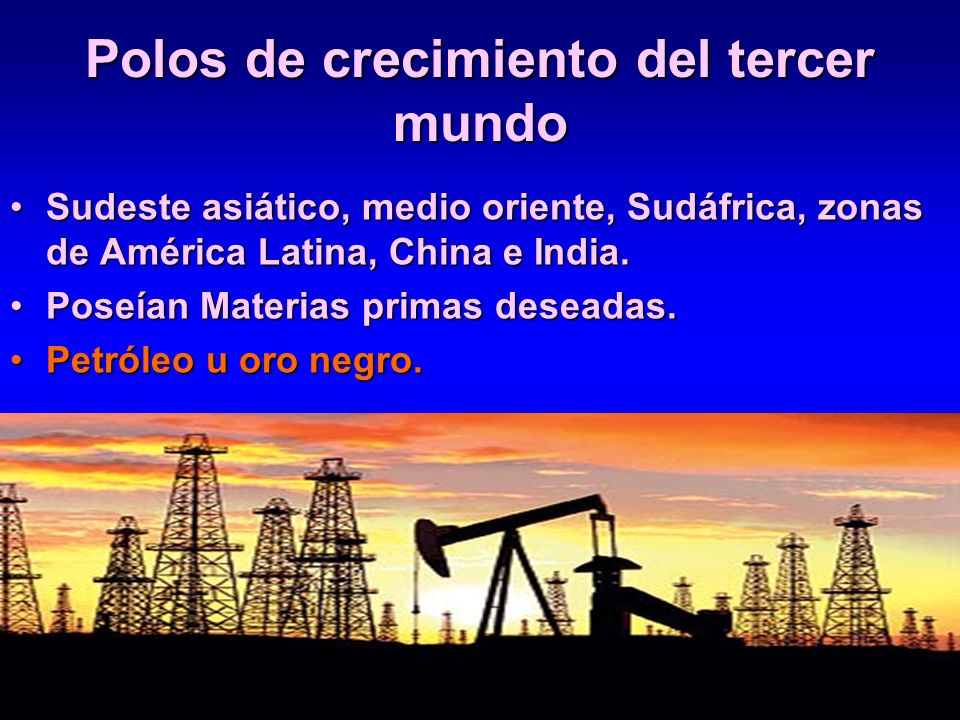 Polos de crecimiento del tercer mundo

• Sudeste asiático, medio oriente, Sudáfrica, zonas de América Latina, China e India.
• Poseían Materias primas deseadas.
• Petróleo u oro negro.